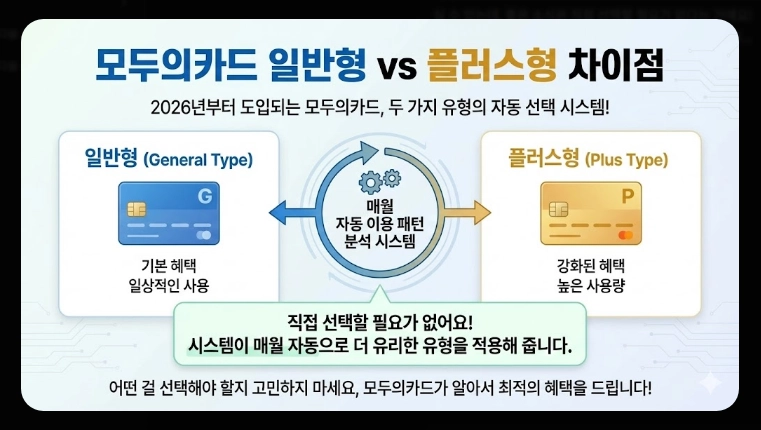 모두의카드 일반형 vs 플러스형 차이점

2026년부터 도입되는 모두의카드, 두 가지 유형의 자동 선택 시스템!

일반형 (General Type)

G

기본 혜택
일상적인 사용

매월
자동 이용 패턴
분석 시스템

플러스형 (Plus Type)

P

강화된 혜택
높은 사용량

직접 선택할 필요가 없어요!
시스템이 매월 자동으로 더 유리한 유형을 적용해 줍니다.

어떤 걸 선택해야 할지 고민하지 마세요, 모두의카드가 알아서 최적의 혜택을 드립니다!